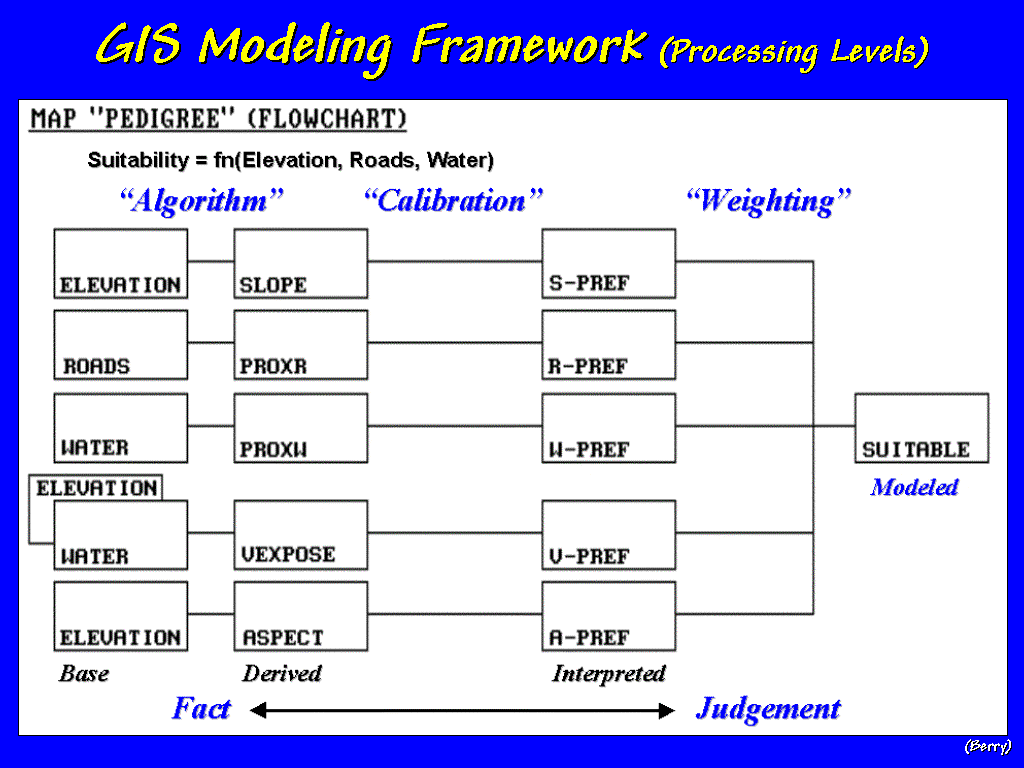 GIS Modeling Framework (Processing Levels)

MAP "PEDIGREE" (FLOWCHART)

Suitability = fn(Elevation, Roads, Water)

"Algorithm" "Calibration" "Weighting"

ELEVATION
SLOPE
S-PREF

ROADS
PROXR
R-PREF

WATER
PROXW
W-PREF

SUITABLE
Modeled

ELEVATION
WATER
VEXPOSE
V-PREF

ELEVATION
ASPECT
A-PREF

Base Derived Interpreted

Fact Judgement

(Berry)